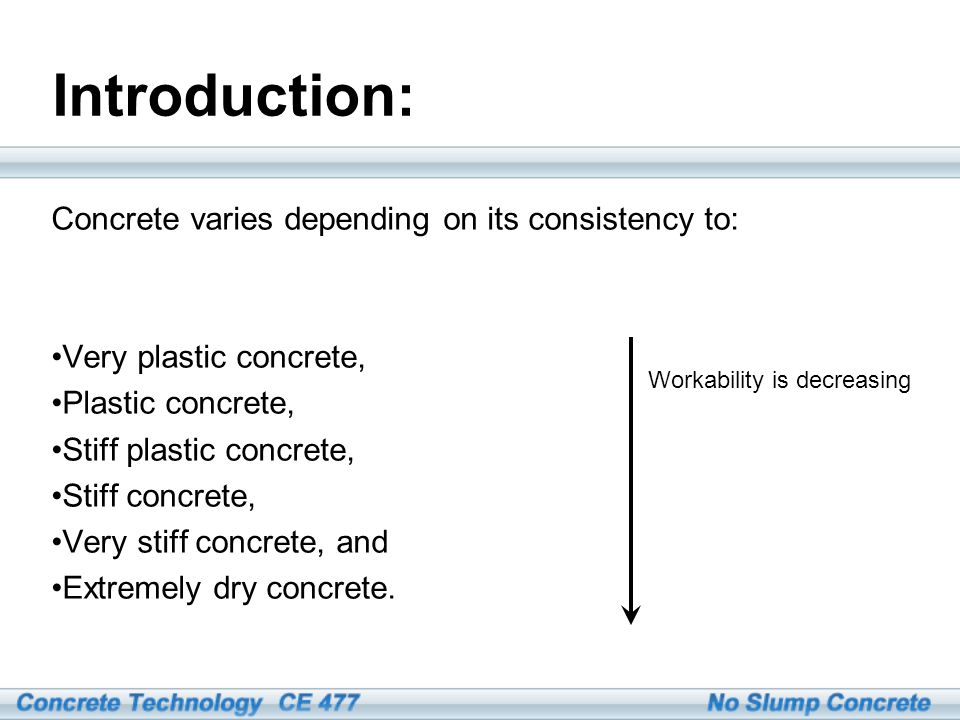 Introduction:

Concrete varies depending on its consistency to:

•Very plastic concrete,
•Plastic concrete,
•Stiff plastic concrete,
•Stiff concrete,
•Very stiff concrete, and
•Extremely dry concrete.

Workability is decreasing

Concrete Technology CE 477

No Slump Concrete